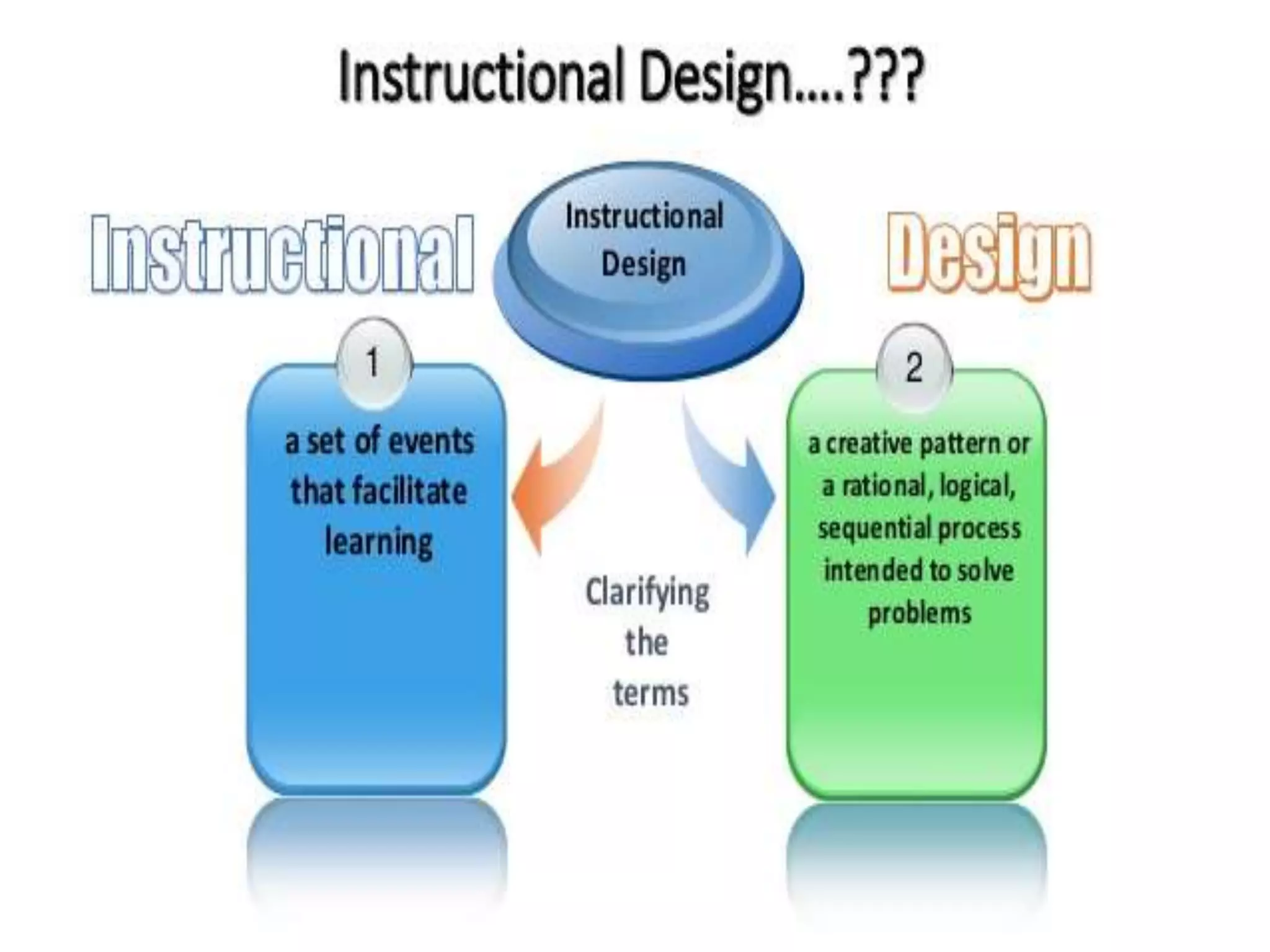 Instructional Design....???

Instructional

Instructional Design

Design

1

a set of events that facilitate learning

Clarifying the terms

2

a creative pattern or a rational, logical, sequential process intended to solve problems